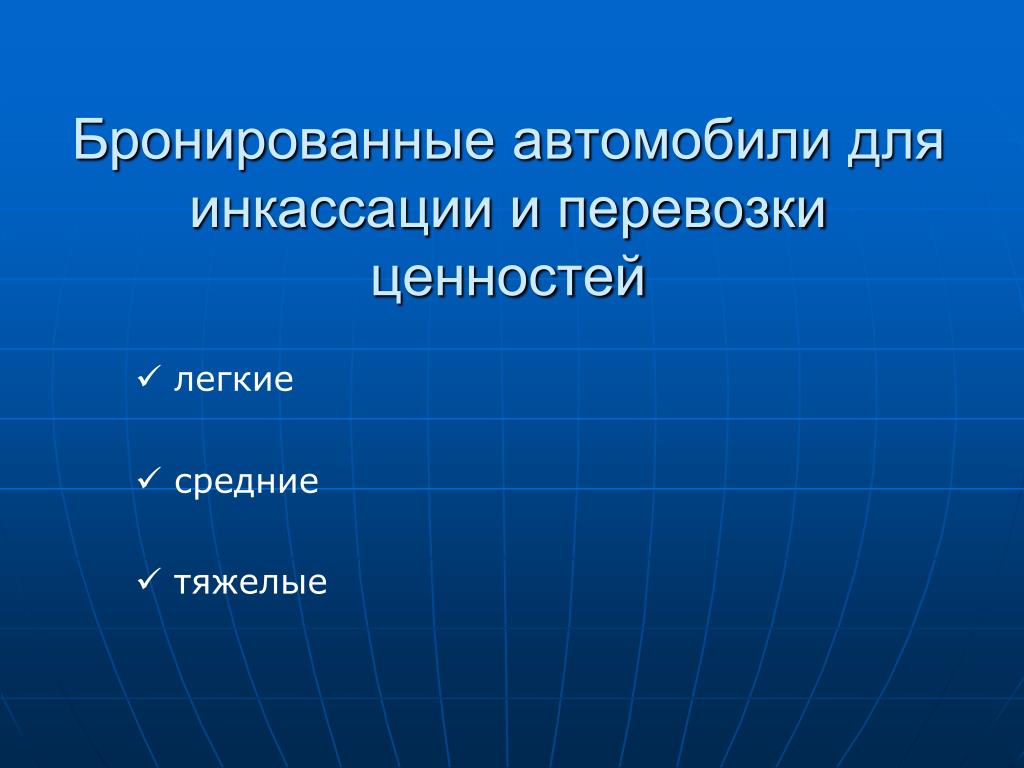 Бронированные автомобили для инкассации и перевозки ценностей

✓ легкие

✓ средние

✓ тяжелые